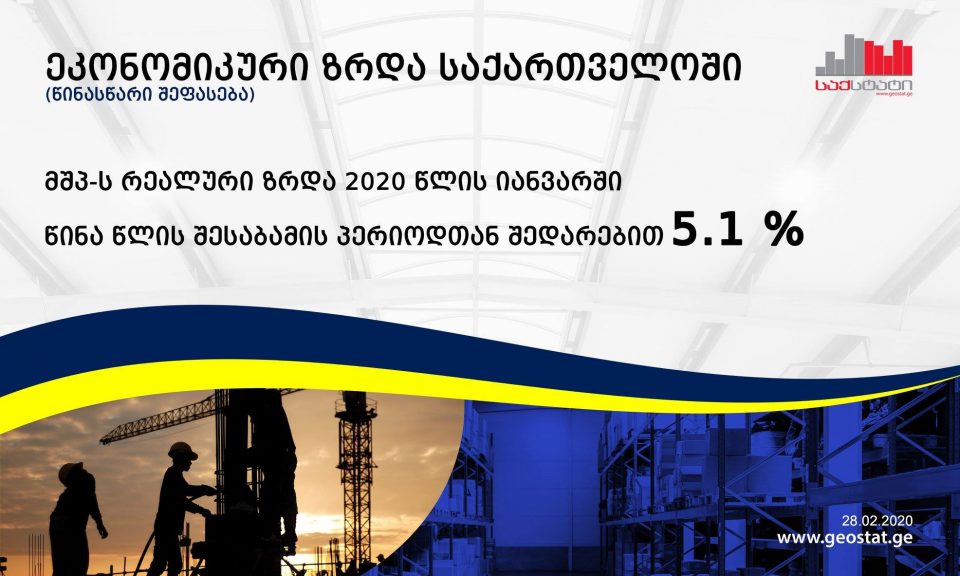 ეკონომიკური ზრდა საქართველოში
(წინასწარი შეფასება)

საქსტატი
www.geostat.ge

მშპ-ს რეალური ზრდა 2020 წლის იანვარში

წინა წლის შესაბამის პერიოდთან შედარებით 5.1 %

28.02.2020
www.geostat.ge